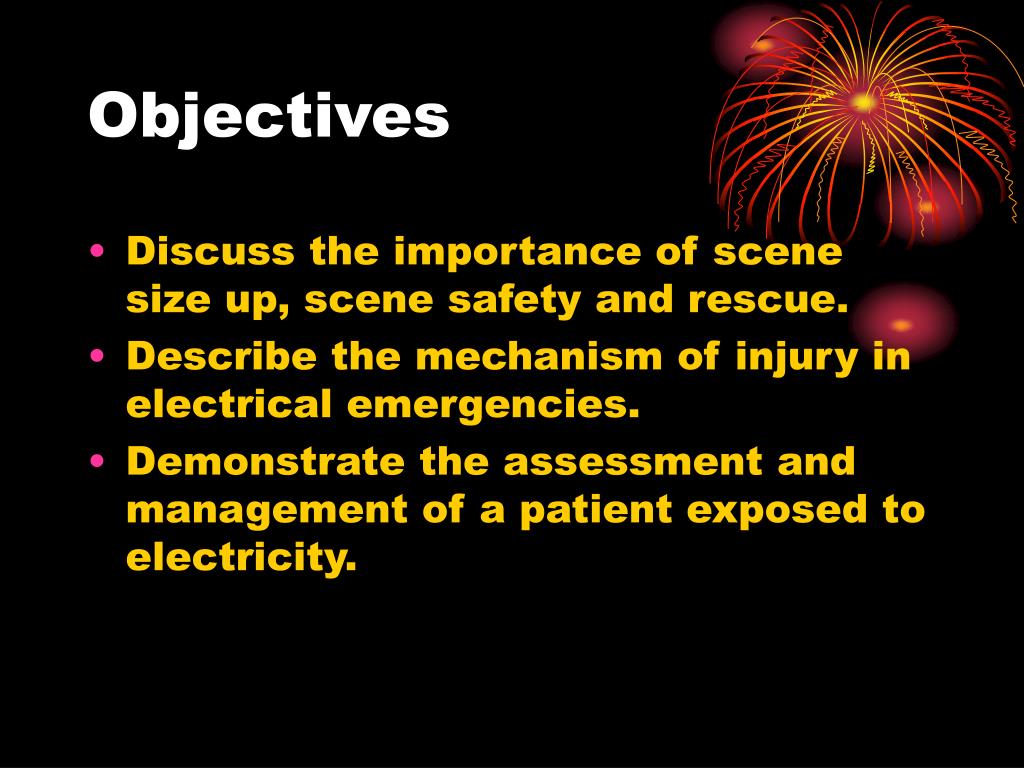 Objectives

• Discuss the importance of scene size up, scene safety and rescue.
• Describe the mechanism of injury in electrical emergencies.
• Demonstrate the assessment and management of a patient exposed to electricity.